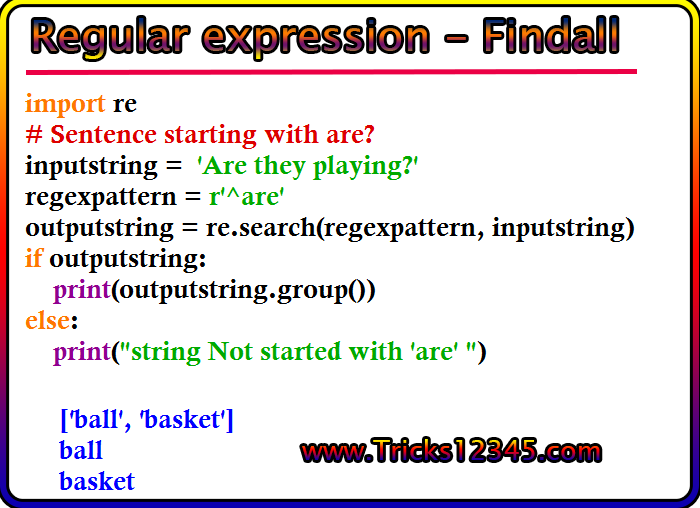 Regular expression – Findall

import re
# Sentence starting with are?
inputstring = 'Are they playing?'
regexpattern = r'^are'
outputstring = re.search(regexpattern, inputstring)
if outputstring:
print(outputstring.group())
else:
print("string Not started with 'are' ")

['ball', 'basket']
ball
basket

www.Tricks12345.com